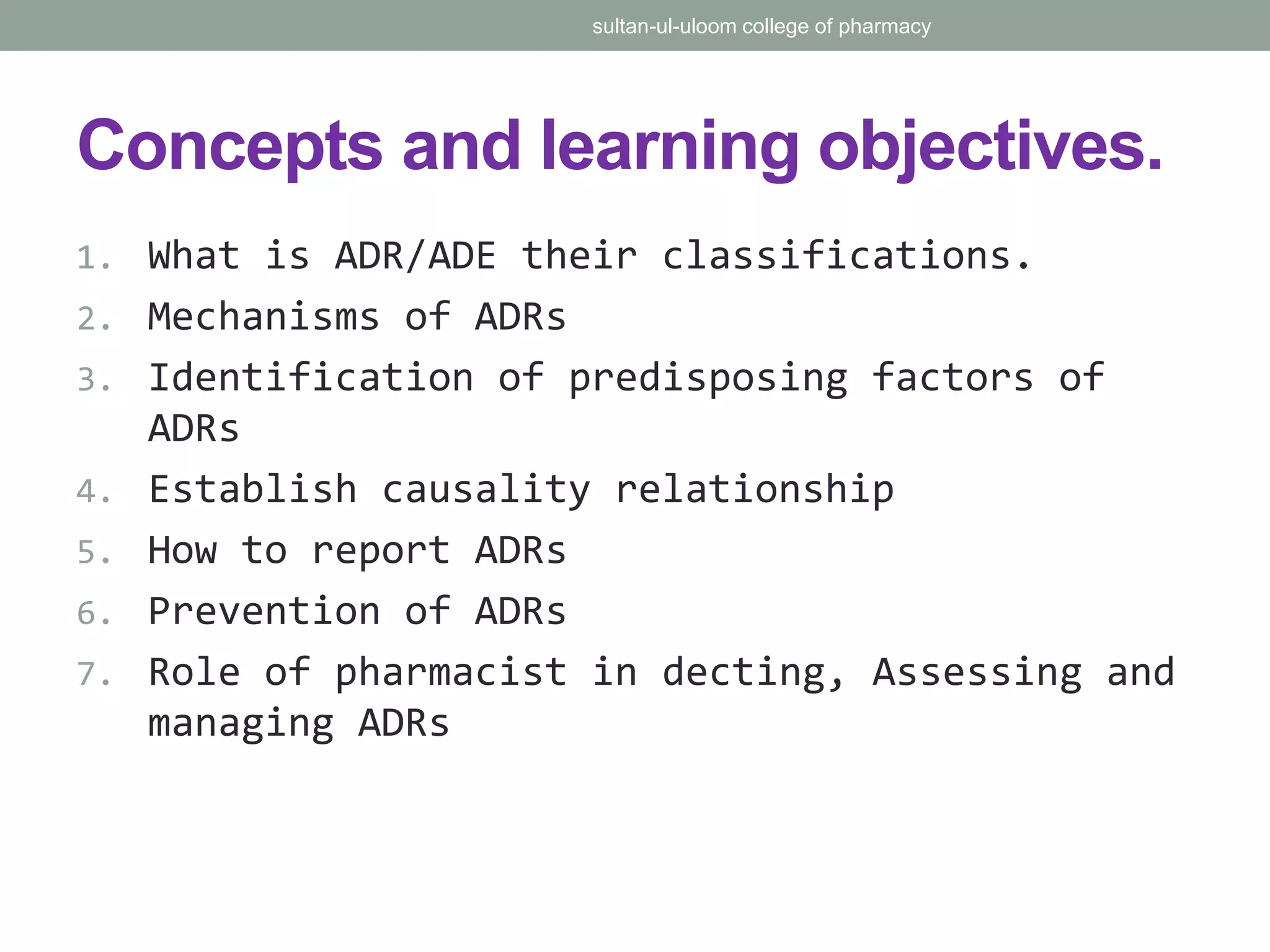 sultan-ul-uloom college of pharmacy

Concepts and learning objectives.

1. What is ADR/ADE their classifications.
2. Mechanisms of ADRs
3. Identification of predisposing factors of ADRs
4. Establish causality relationship
5. How to report ADRs
6. Prevention of ADRs
7. Role of pharmacist in decting, Assessing and managing ADRs